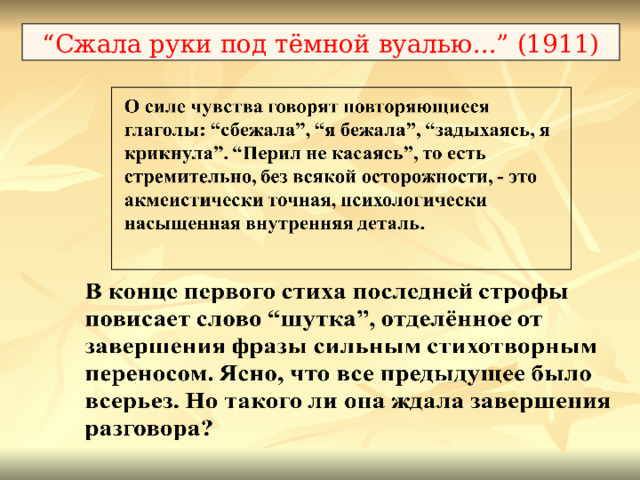 “Сжала руки под тёмной вуалью…” (1911)

О силе чувства говорят повторяющиеся глаголы: “сбежала”, “я бежала”, “задыхаясь, я крикнула”. “Перил не касаясь”, то есть стремительно, без всякой осторожности, - это акмеистически точная, психологически насыщенная внутренняя деталь.

В конце первого стиха последней строфы повисает слово “шутка”, отделённое от завершения фразы сильным стихотворным переносом. Ясно, что все предыдущее было всерьез. Но такого ли она ждала завершения разговора?